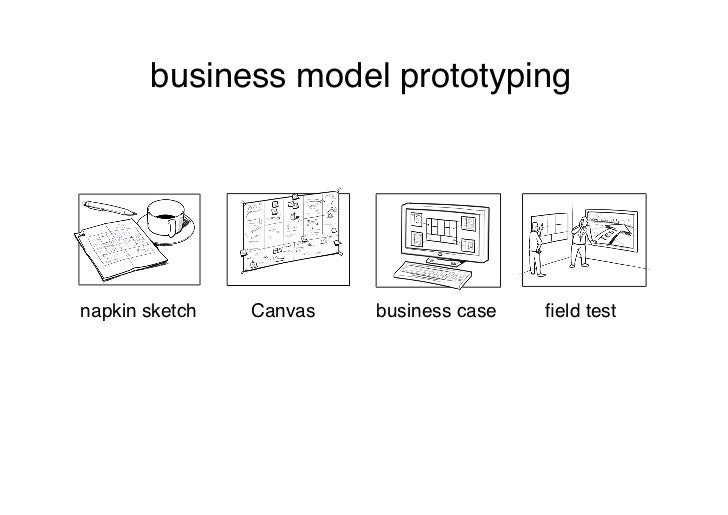 business model prototyping

napkin sketch

Canvas

business case

field test